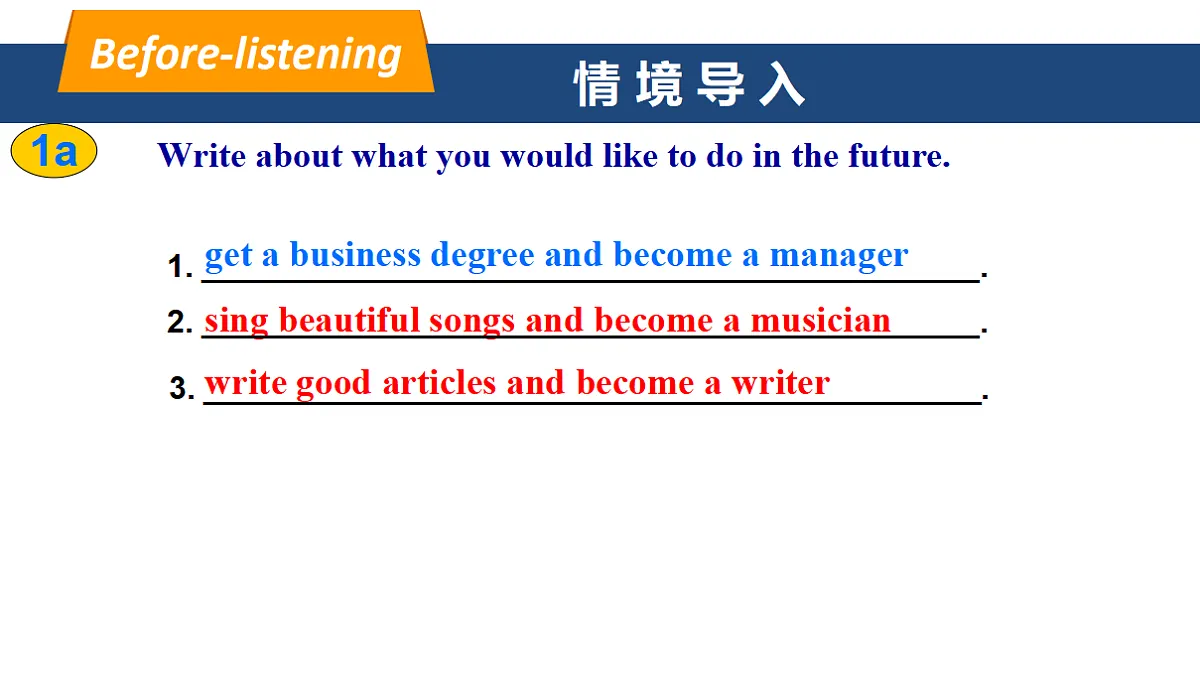 Before-listening

情境导入

1a Write about what you would like to do in the future.

1. get a business degree and become a manager.

2. sing beautiful songs and become a musician.

3. write good articles and become a writer.